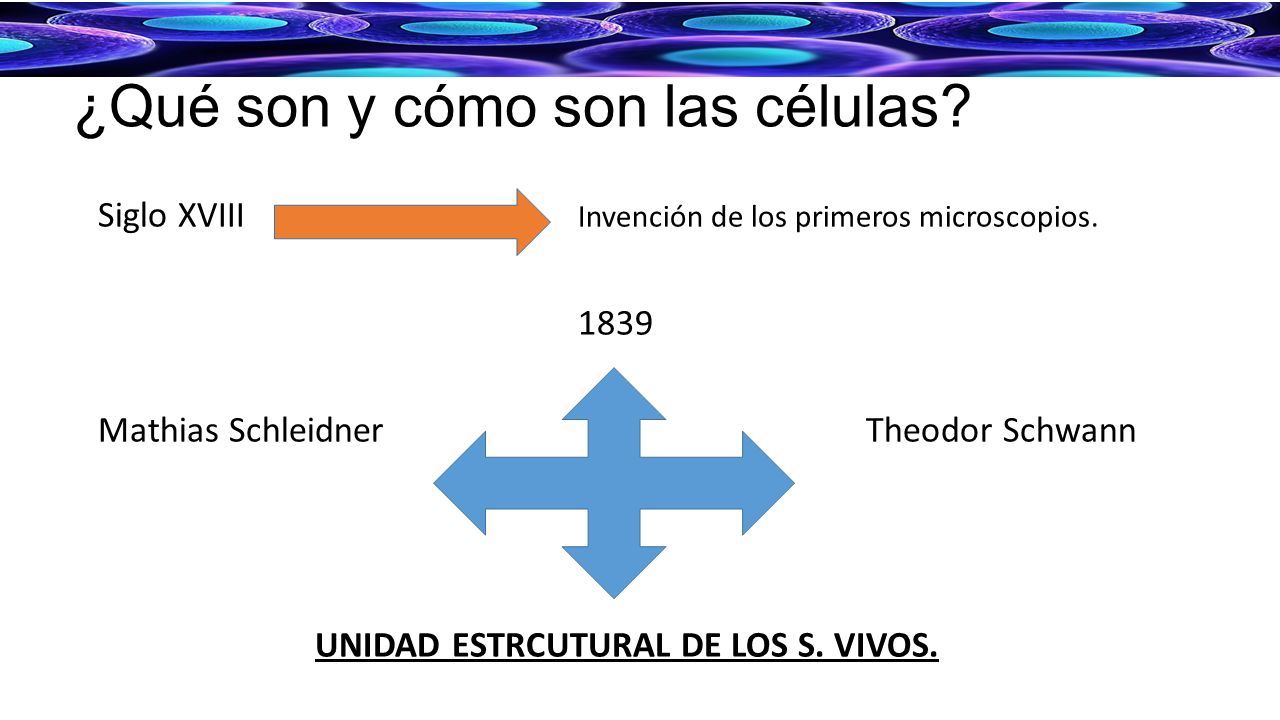 ¿Qué son y cómo son las células?

Siglo XVIII

Invención de los primeros microscopios.

1839

Mathias Schleidner

Theodor Schwann

UNIDAD ESTRCUTURAL DE LOS S. VIVOS.